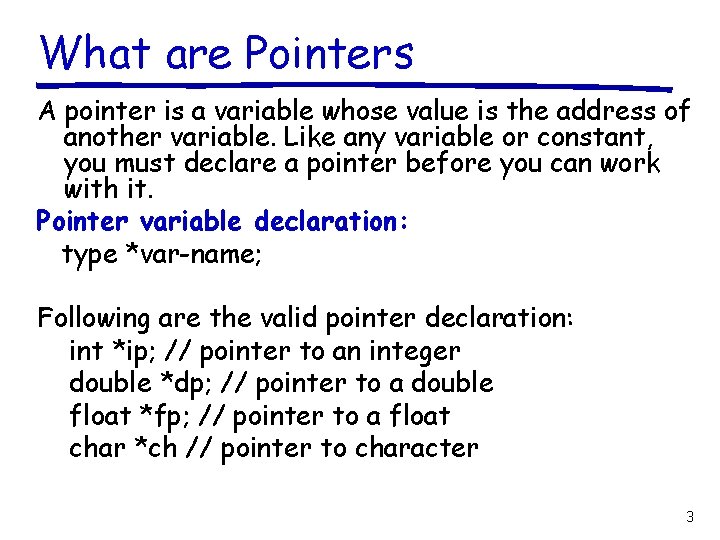 What are Pointers

A pointer is a variable whose value is the address of another variable. Like any variable or constant, you must declare a pointer before you can work with it.

Pointer variable declaration:
type *var-name;

Following are the valid pointer declaration:
int *ip; // pointer to an integer
double *dp; // pointer to a double
float *fp; // pointer to a float
char *ch // pointer to character

3